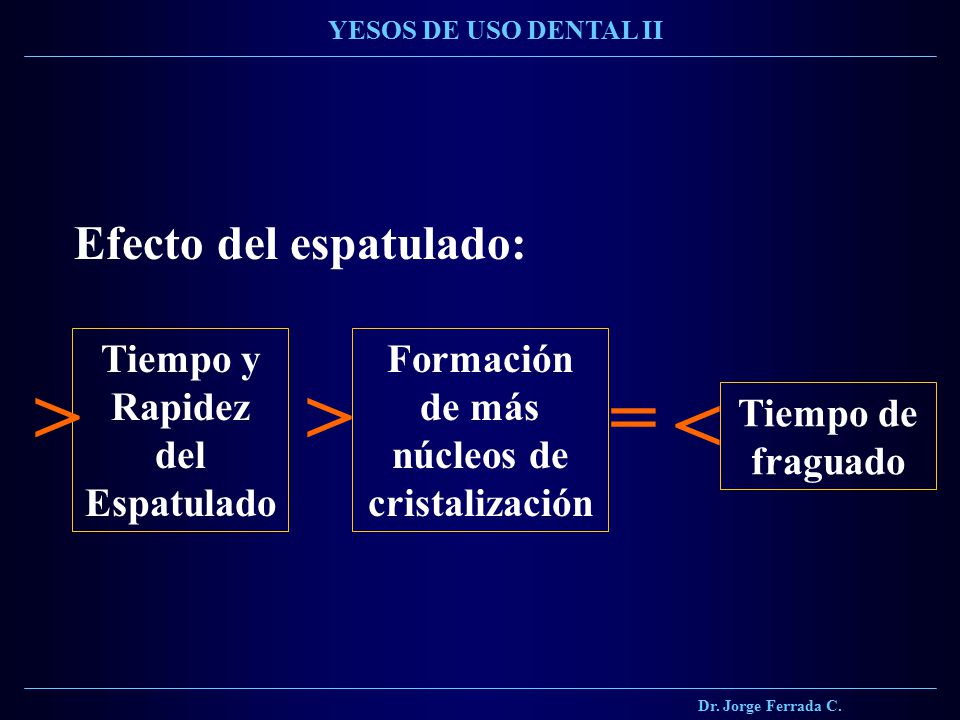 YESOS DE USO DENTAL II

Efecto del espatulado:

> Tiempo y Rapidez del Espatulado > Formación de más núcleos de cristalización = < Tiempo de fraguado

Dr. Jorge Ferrada C.